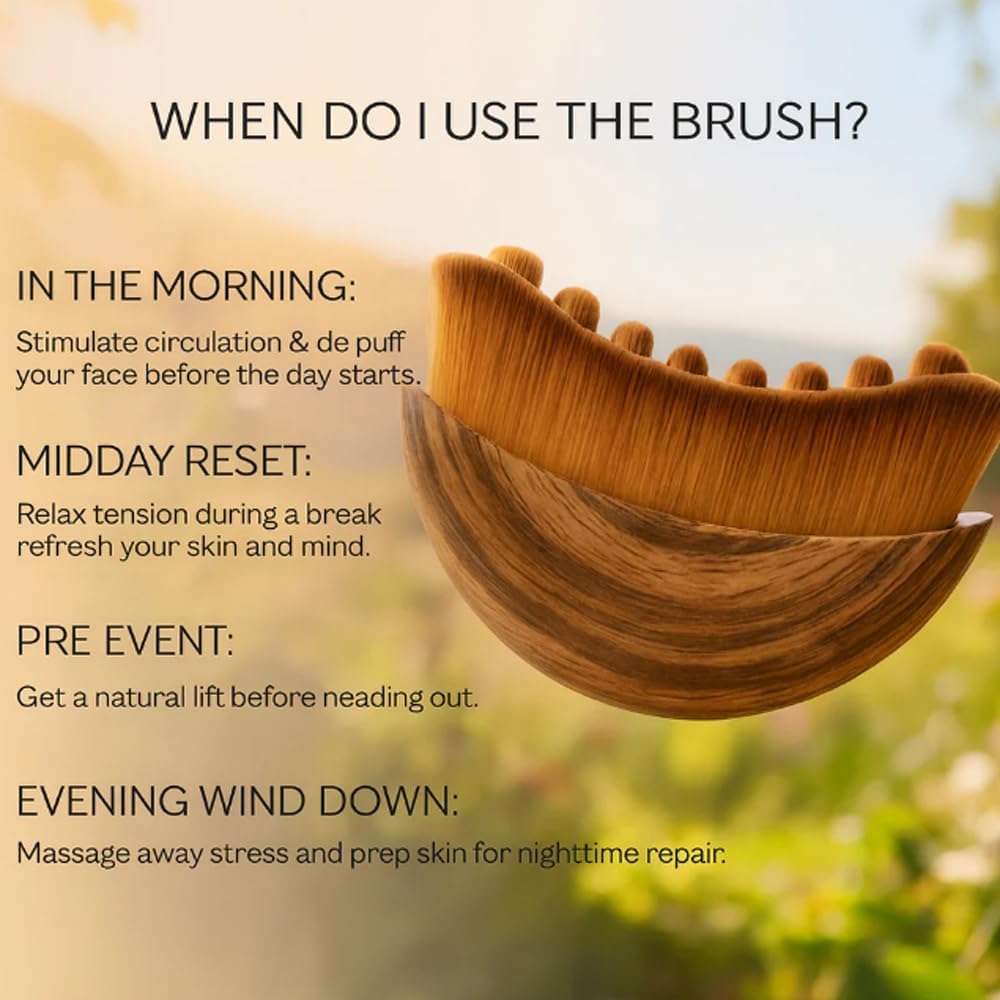 WHEN DO I USE THE BRUSH?

IN THE MORNING:
Stimulate circulation & de puff your face before the day starts.

MIDDAY RESET:
Relax tension during a break refresh your skin and mind.

PRE EVENT:
Get a natural lift before neading out.

EVENING WIND DOWN:
Massage away stress and prep skin for nighttime repair.